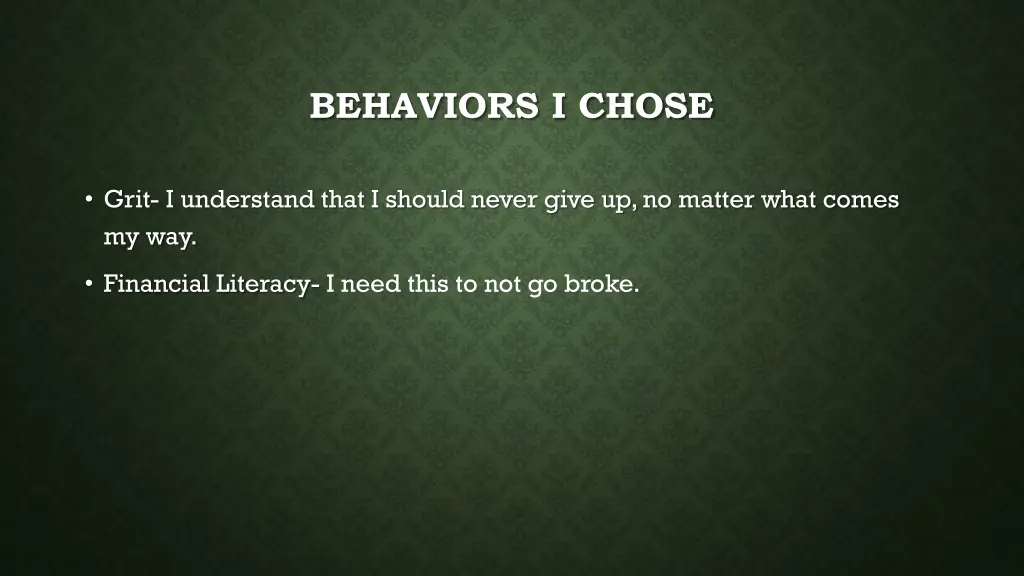 BEHAVIORS I CHOSE

• Grit- I understand that I should never give up, no matter what comes my way.

• Financial Literacy- I need this to not go broke.